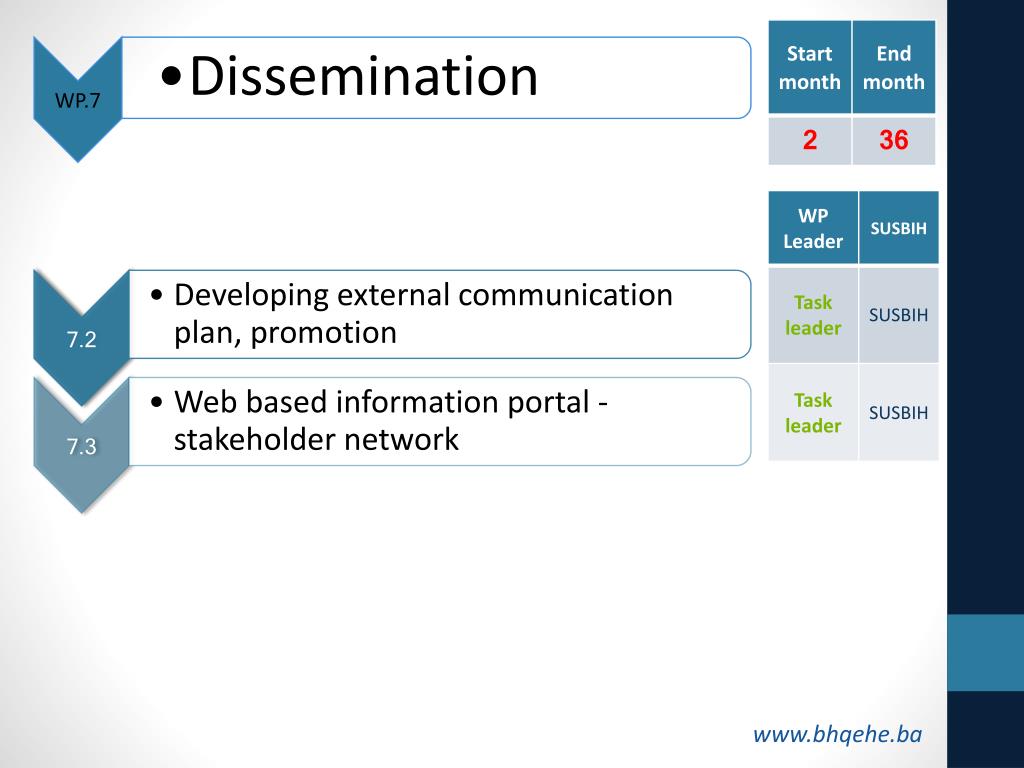 WP.7

• Dissemination

| Start month | End month |
|---|---|
| 2 | 36 |

| WP Leader | SUSBIH |
|---|---|
| Task leader | SUSBIH |
| Task leader | SUSBIH |

7.2

• Developing external communication plan, promotion

7.3

• Web based information portal - stakeholder network

www.bhqehe.ba